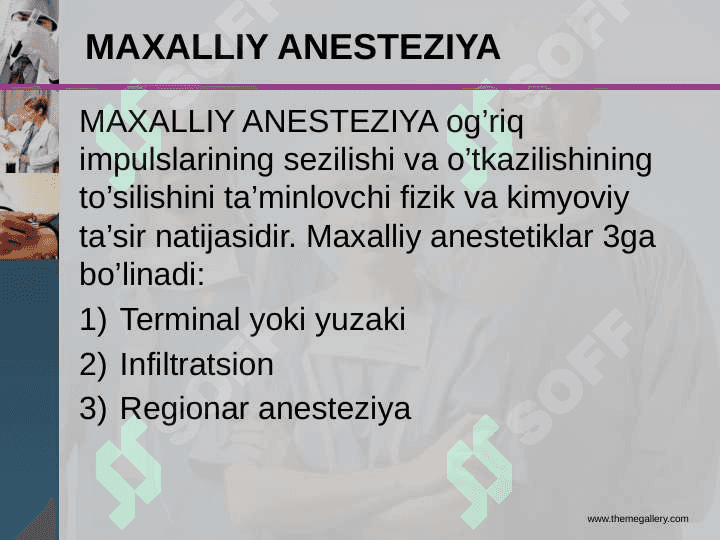 MAXALLIY ANESTEZIYA

MAXALLIY ANESTEZIYA og’riq impulslarining sezilishi va o’tkazilishining to’silishini ta’minlovchi fizik va kimyoviy ta’sir natijasidir. Maxalliy anestetiklar 3ga bo’linadi:

1) Terminal yoki yuzaki
2) Infiltratsion
3) Regionar anesteziya

SOFF SOFF SOFF SOFF

www.themegallery.com